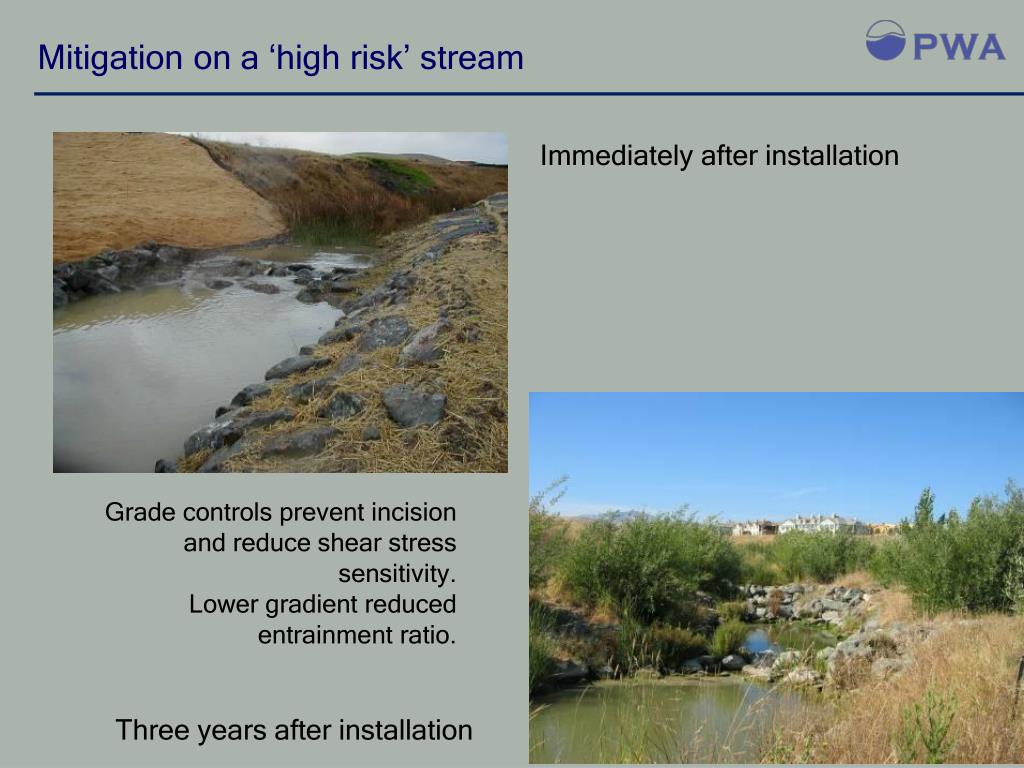 Mitigation on a ‘high risk’ stream

PWA

Immediately after installation

Grade controls prevent incision and reduce shear stress sensitivity.
Lower gradient reduced entrainment ratio.

Three years after installation